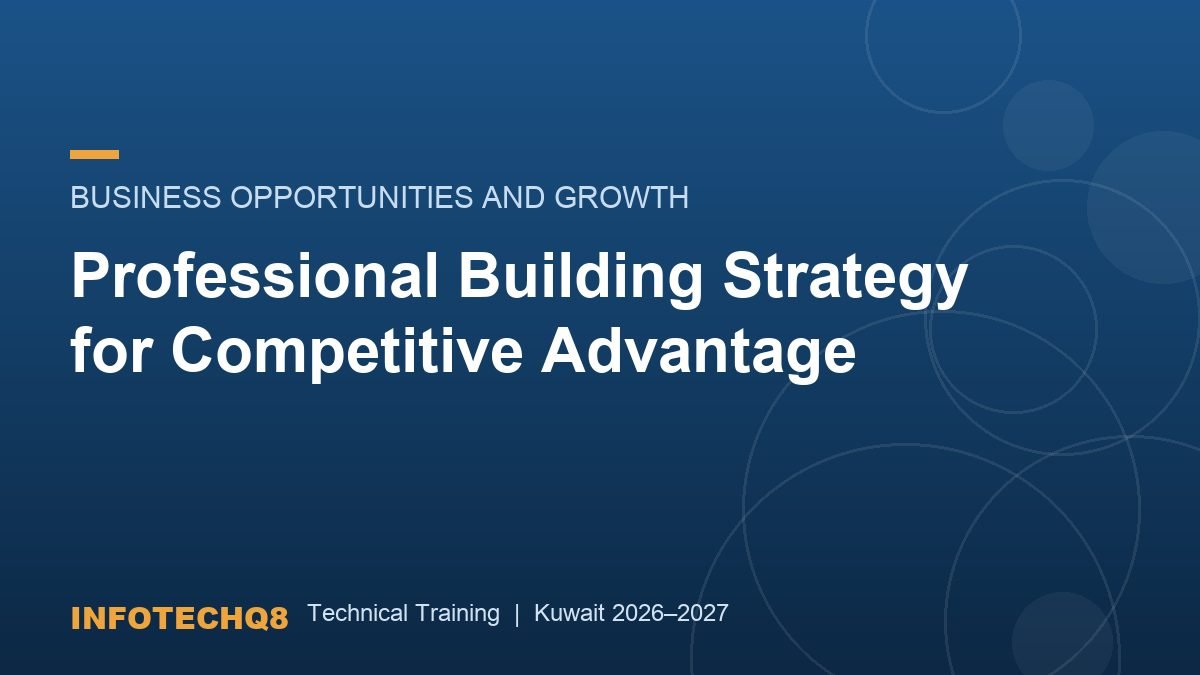 BUSINESS OPPORTUNITIES AND GROWTH

Professional Building Strategy for Competitive Advantage

INFOTECHQ8 Technical Training | Kuwait 2026–2027